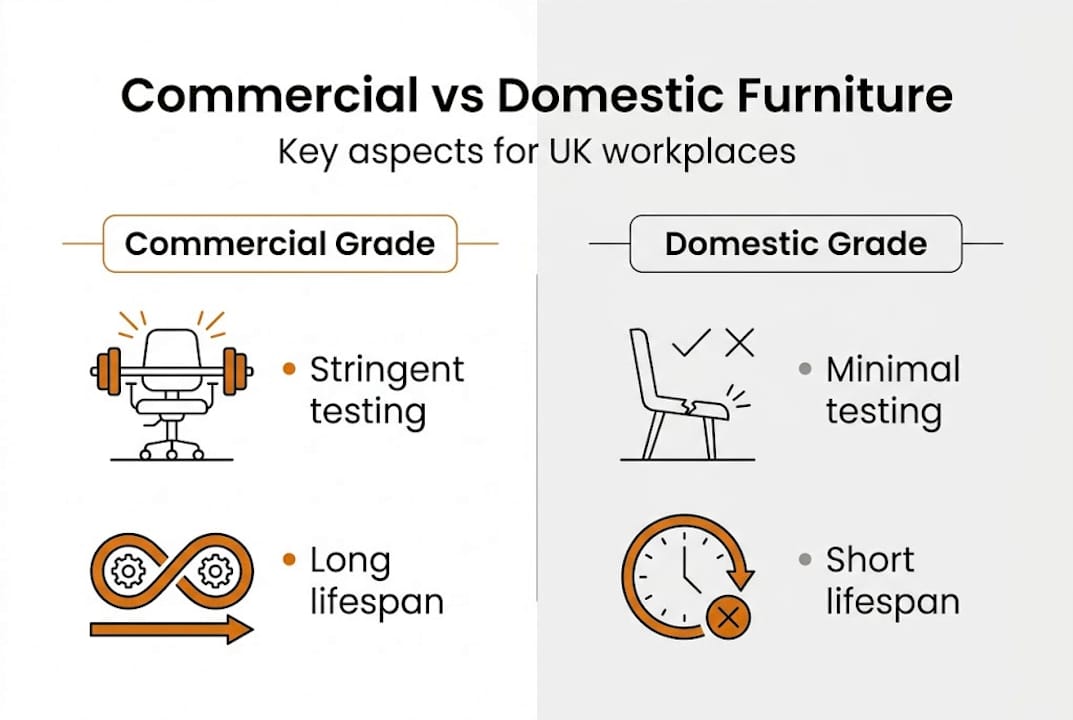 Commercial vs Domestic Furniture

Key aspects for UK workplaces

Commercial Grade

• Stringent testing

• Long lifespan

Domestic Grade

• Minimal testing

• Short lifespan